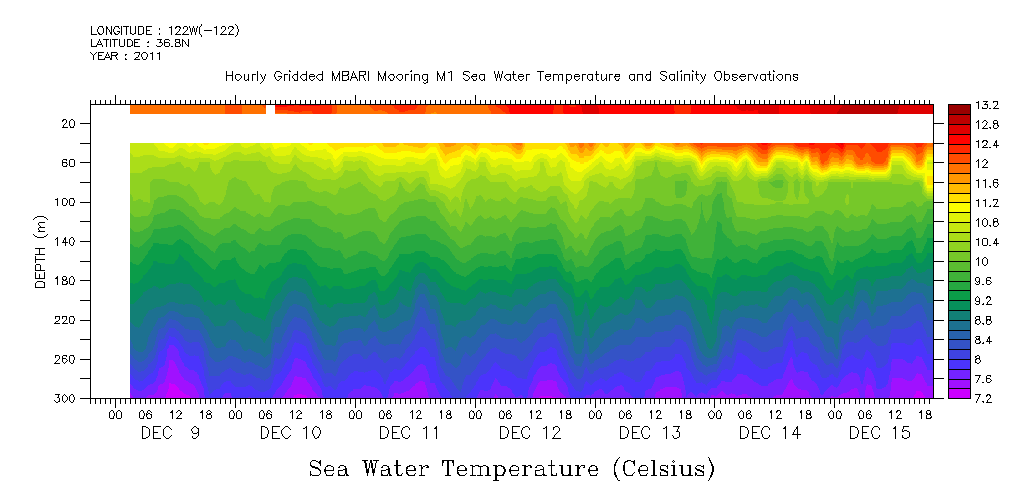 LONGITUDE : 122W(-122)
LATITUDE : 36.8N
YEAR : 2011

Hourly Gridded MBARI Mooring M1 Sea Water Temperature and Salinity Observations

DEPTH (m)
20
60
100
140
180
220
260
300

00 06 12 18 00 06 12 18 00 06 12 18 00 06 12 18 00 06 12 18 00 06 12 18 00 06 12 18
DEC 9 DEC 10 DEC 11 DEC 12 DEC 13 DEC 14 DEC 15

13.2
12.8
12.4
12
11.6
11.2
10.8
10.4
10
9.6
9.2
8.8
8.4
8
7.6
7.2

Sea Water Temperature (Celsius)